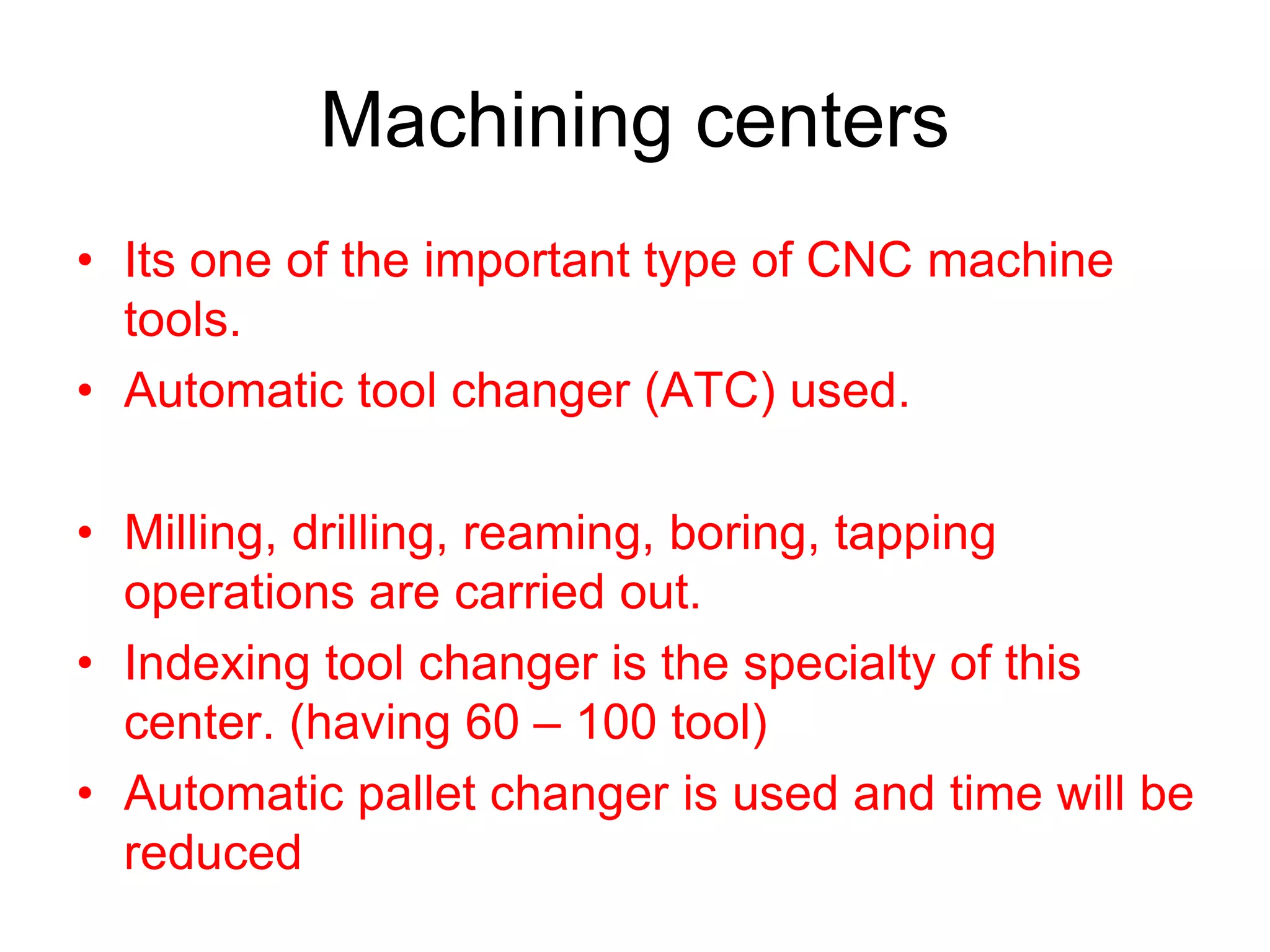 Machining centers

• Its one of the important type of CNC machine tools.
• Automatic tool changer (ATC) used.

• Milling, drilling, reaming, boring, tapping operations are carried out.
• Indexing tool changer is the specialty of this center. (having 60 – 100 tool)
• Automatic pallet changer is used and time will be reduced